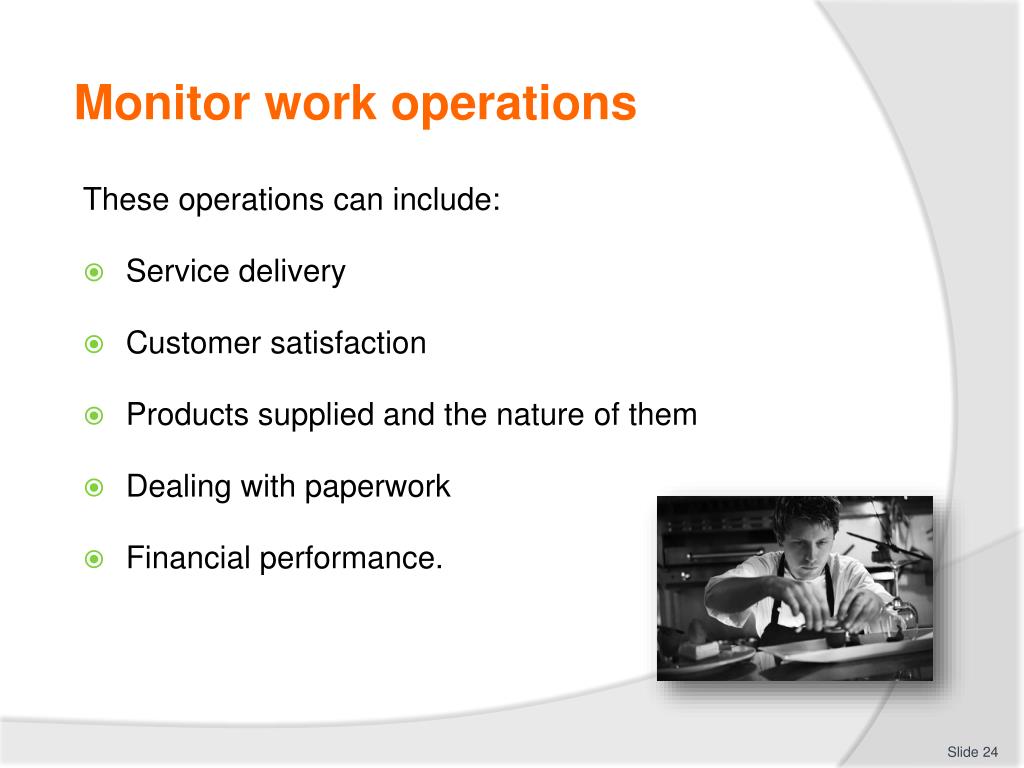 Monitor work operations

These operations can include:

Service delivery

Customer satisfaction

Products supplied and the nature of them

Dealing with paperwork

Financial performance.

Slide 24